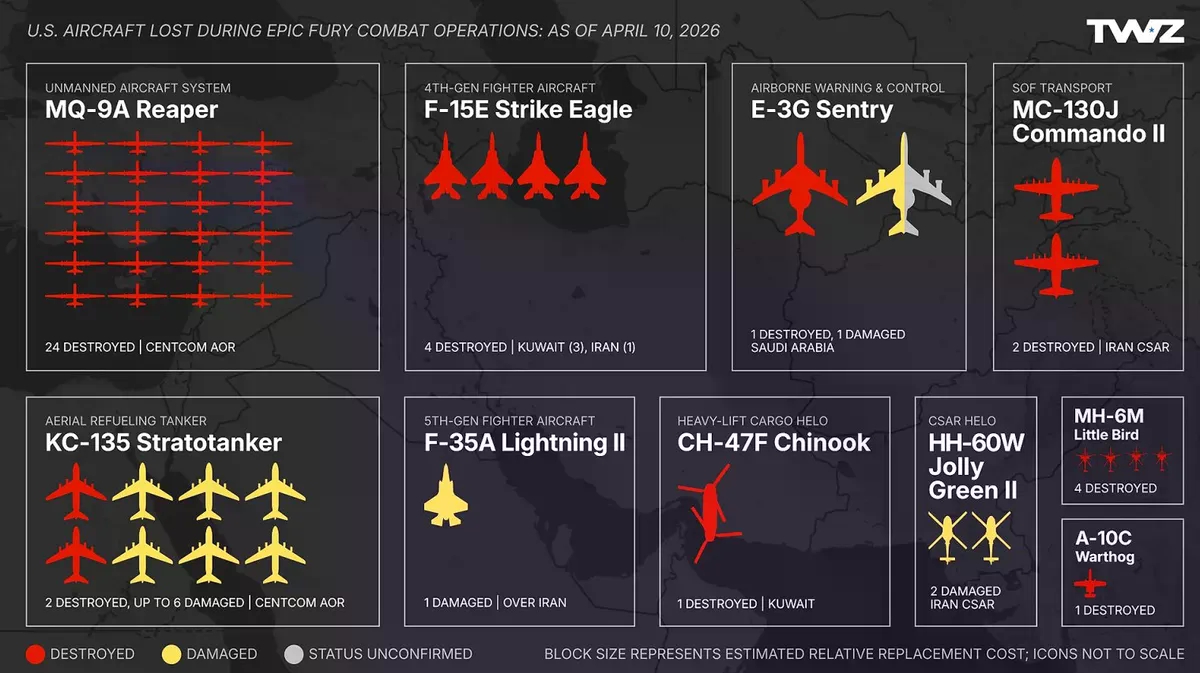 U.S. AIRCRAFT LOST DURING EPIC FURY COMBAT OPERATIONS: AS OF APRIL 10, 2026

TWZ

UNMANNED AIRCRAFT SYSTEM
MQ-9A Reaper
24 DESTROYED | CENTCOM AOR

4TH-GEN FIGHTER AIRCRAFT
F-15E Strike Eagle
4 DESTROYED | KUWAIT (3), IRAN (1)

AIRBORNE WARNING & CONTROL
E-3G Sentry
1 DESTROYED, 1 DAMAGED
SAUDI ARABIA

SOF TRANSPORT
MC-130J Commando II
2 DESTROYED | IRAN CSAR

AERIAL REFUELING TANKER
KC-135 Stratotanker
2 DESTROYED, UP TO 6 DAMAGED | CENTCOM AOR

5TH-GEN FIGHTER AIRCRAFT
F-35A Lightning II
1 DAMAGED | OVER IRAN

HEAVY-LIFT CARGO HELO
CH-47F Chinook
1 DESTROYED | KUWAIT

CSAR HELO
HH-60W Jolly Green II
2 DAMAGED
IRAN CSAR

MH-6M
Little Bird
4 DESTROYED

A-10C
Warthog
1 DESTROYED

DESTROYED DAMAGED STATUS UNCONFIRMED

BLOCK SIZE REPRESENTS ESTIMATED RELATIVE REPLACEMENT COST; ICONS NOT TO SCALE